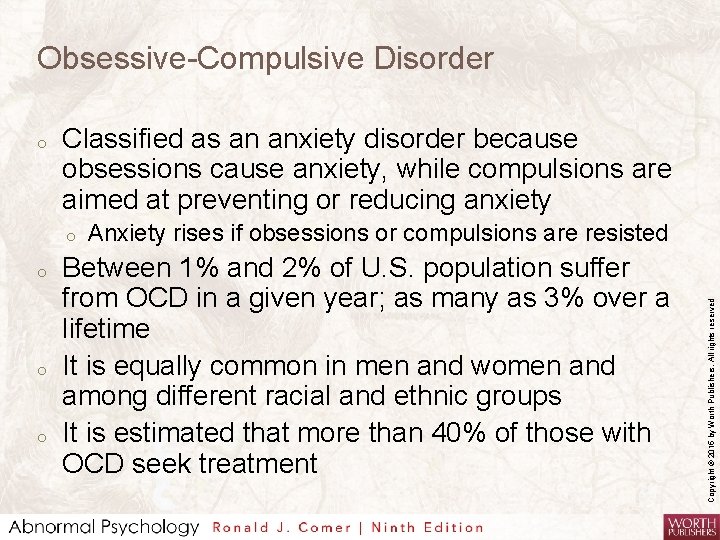 Obsessive-Compulsive Disorder

o Classified as an anxiety disorder because obsessions cause anxiety, while compulsions are aimed at preventing or reducing anxiety

o Anxiety rises if obsessions or compulsions are resisted

o Between 1% and 2% of U.S. population suffer from OCD in a given year; as many as 3% over a lifetime

o It is equally common in men and women and among different racial and ethnic groups

o It is estimated that more than 40% of those with OCD seek treatment

Copyright © 2016 by Worth Publishers. All rights reserved

Abnormal Psychology Ronald J. Comer | Ninth Edition

WORTH PUBLISHERS